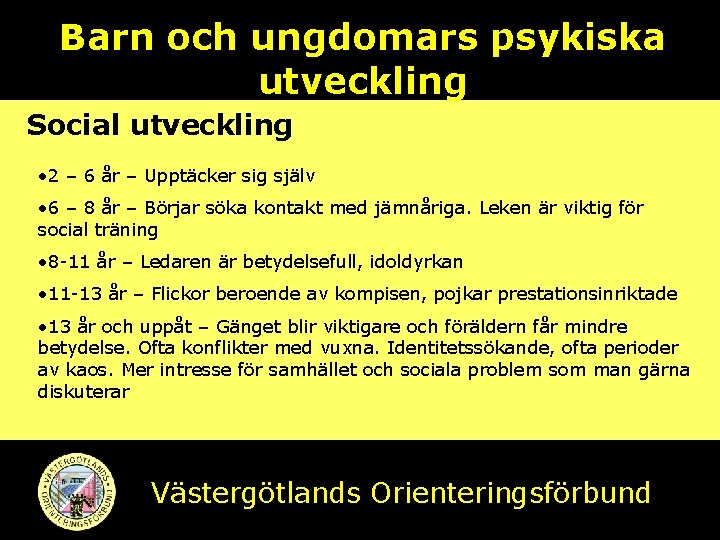 Barn och ungdomars psykiska utveckling

Social utveckling

•2 – 6 år – Upptäcker sig själv

•6 – 8 år – Börjar söka kontakt med jämnåriga. Leken är viktig för social träning

•8-11 år – Ledaren är betydelsefull, idoldyrkan

•11-13 år – Flickor beroende av kompisen, pojkar prestationsinriktade

•13 år och uppåt – Gänget blir viktigare och föräldern får mindre betydelse. Ofta konflikter med vuxna. Identitetssökande, ofta perioder av kaos. Mer intresse för samhället och sociala problem som man gärna diskuterar

VÄSTERGÖTLANDS ORIENTERINGSFÖRBUND

Västergötlands Orienteringsförbund